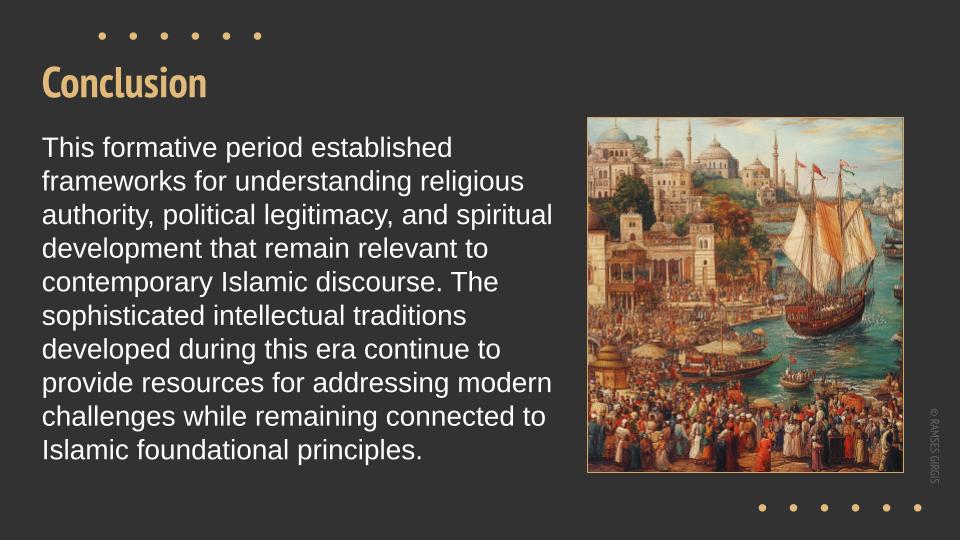 Conclusion

This formative period established frameworks for understanding religious authority, political legitimacy, and spiritual development that remain relevant to contemporary Islamic discourse. The sophisticated intellectual traditions developed during this era continue to provide resources for addressing modern challenges while remaining connected to Islamic foundational principles.

© RAMSES GIRGIS